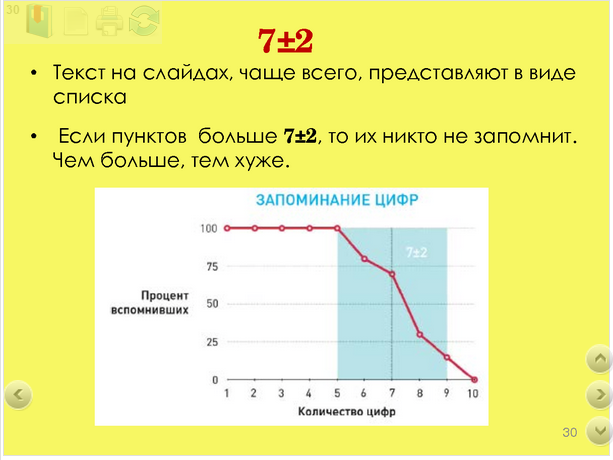 30

7±2

• Текст на слайдах, чаще всего, представляют в виде списка

• Если пунктов больше 7±2, то их никто не запомнит. Чем больше, тем хуже.

ЗАПОМИНАНИЕ ЦИФР

100
75
50
25
0

Процент вспомнивших

7±2

1 2 3 4 5 6 7 8 9 10

Количество цифр

30